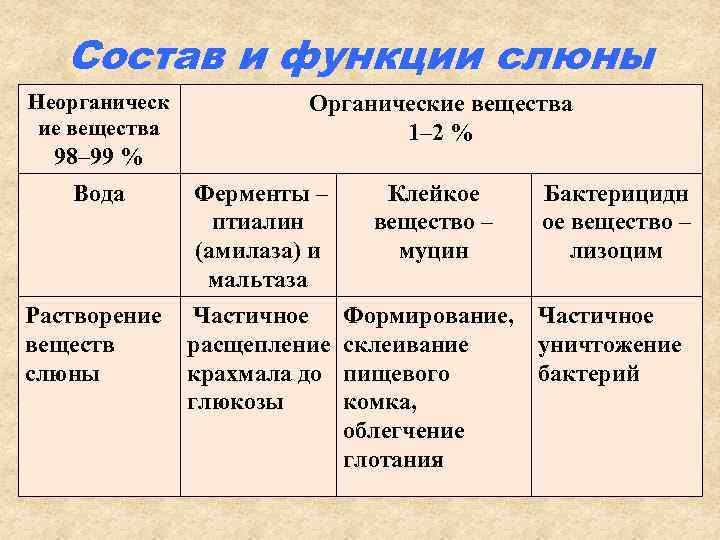 Состав и функции слюны

| Неорганические вещества 98–99 % | Органические вещества 1–2 % | | |
|---|---|---|---|
| Вода | Ферменты – птиалин (амилаза) и мальтаза | Клейкое вещество – муцин | Бактерицидное вещество – лизоцим |
| Растворение веществ слюны | Частичное расщепление крахмала до глюкозы | Формирование, склеивание пищевого комка, облегчение глотания | Частичное уничтожение бактерий |